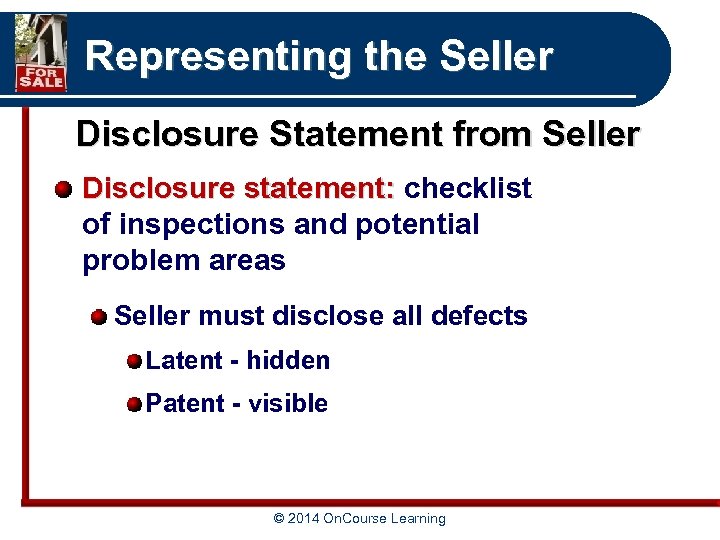 FOR SALE

Representing the Seller

Disclosure Statement from Seller

Disclosure statement: checklist of inspections and potential problem areas

Seller must disclose all defects

Latent - hidden

Patent - visible

© 2014 OnCourse Learning